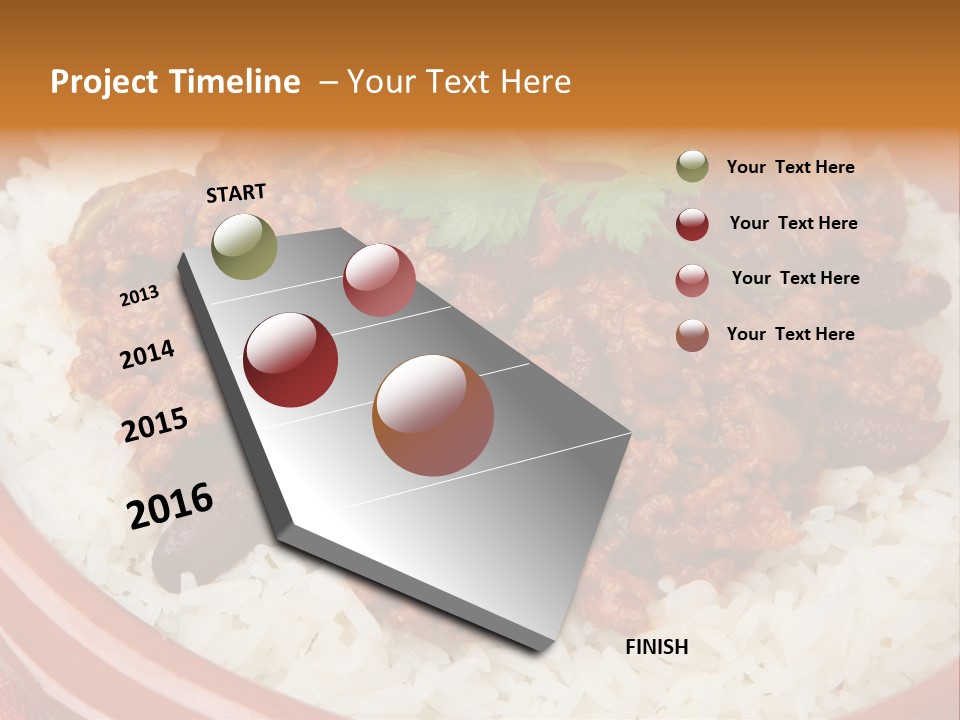 Project Timeline – Your Text Here

START

2013

2014

2015

2016

FINISH

Your Text Here

Your Text Here

Your Text Here

Your Text Here